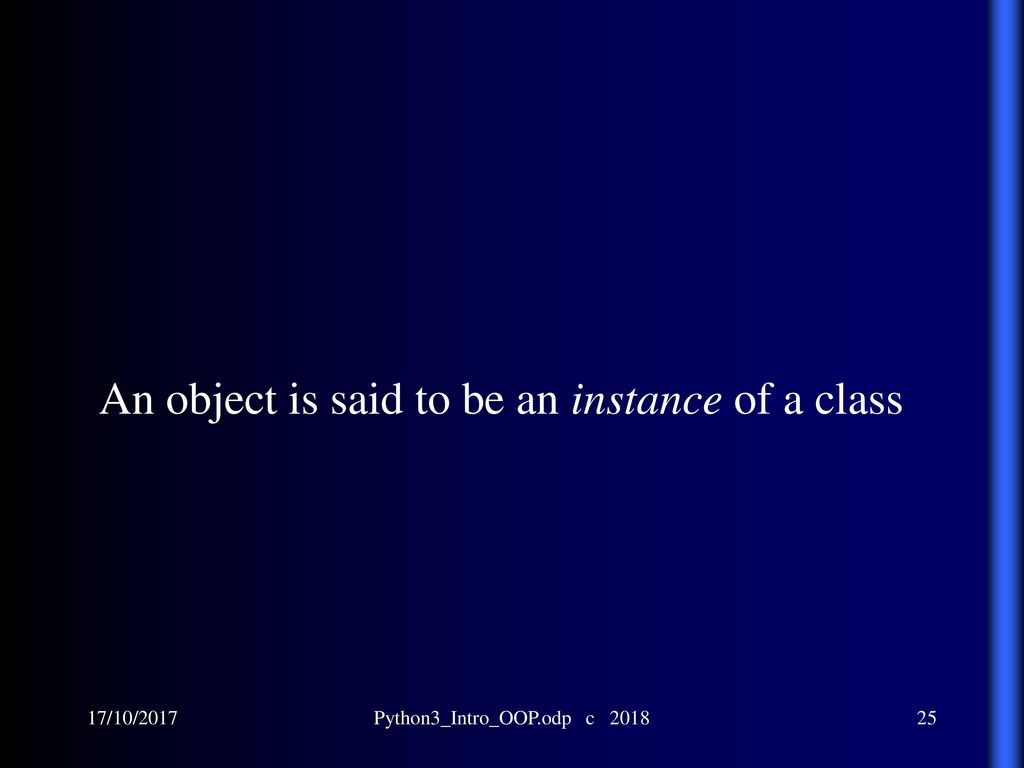 An object is said to be an instance of a class

17/10/2017

Python3_Intro_OOP.odp c 2018

25